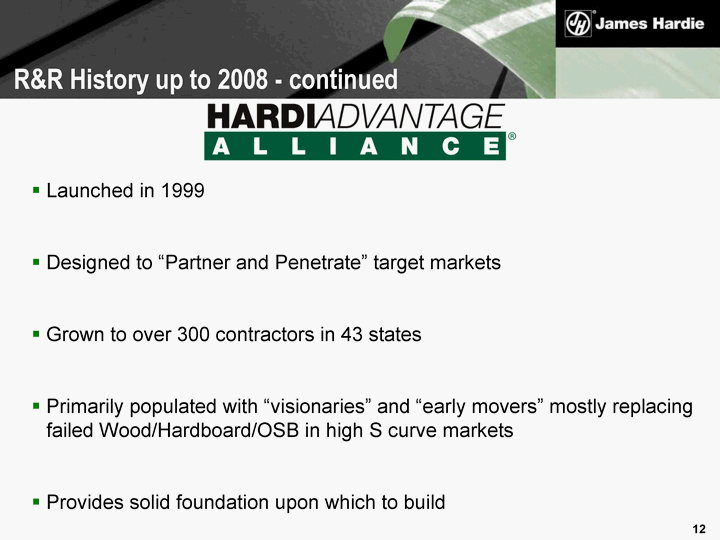 JH® James Hardie

R&R History up to 2008 - continued

HARDIADVANTAGE
ALLIANCE®

▪ Launched in 1999

▪ Designed to “Partner and Penetrate” target markets

▪ Grown to over 300 contractors in 43 states

▪ Primarily populated with “visionaries” and “early movers” mostly replacing failed Wood/Hardboard/OSB in high S curve markets

▪ Provides solid foundation upon which to build

12